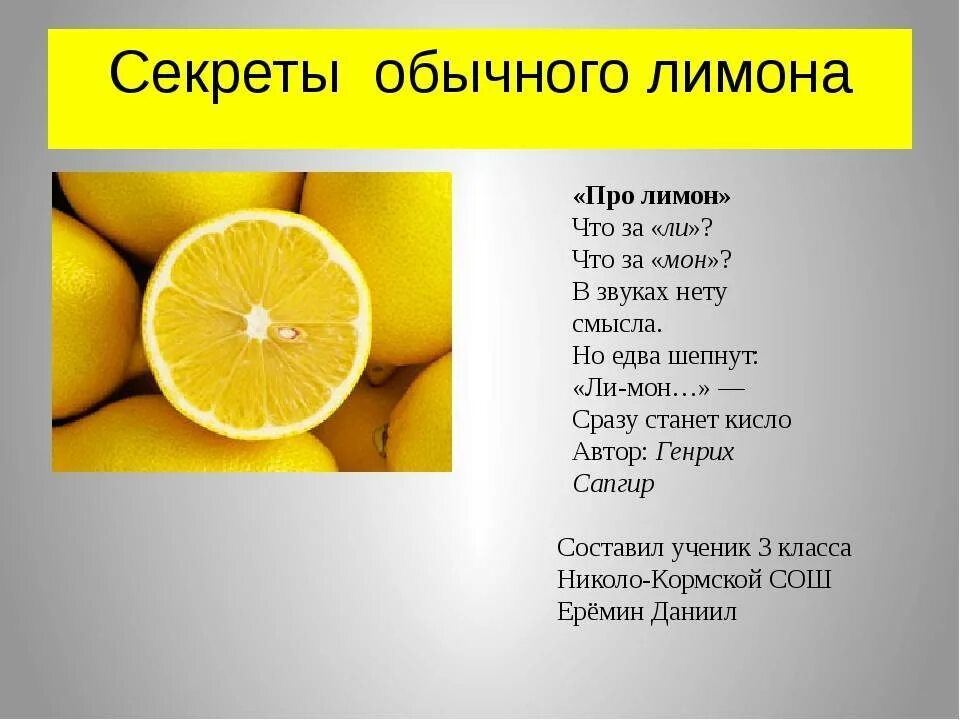 Секреты обычного лимона

«Про лимон»
Что за «ли»?
Что за «мон»?
В звуках нету смысла.
Но едва шепнут:
«Ли-мон…» —
Сразу станет кисло
Автор: Генрих Сапгир

Составил ученик 3 класса
Николо-Кормской СОШ
Ерёмин Даниил